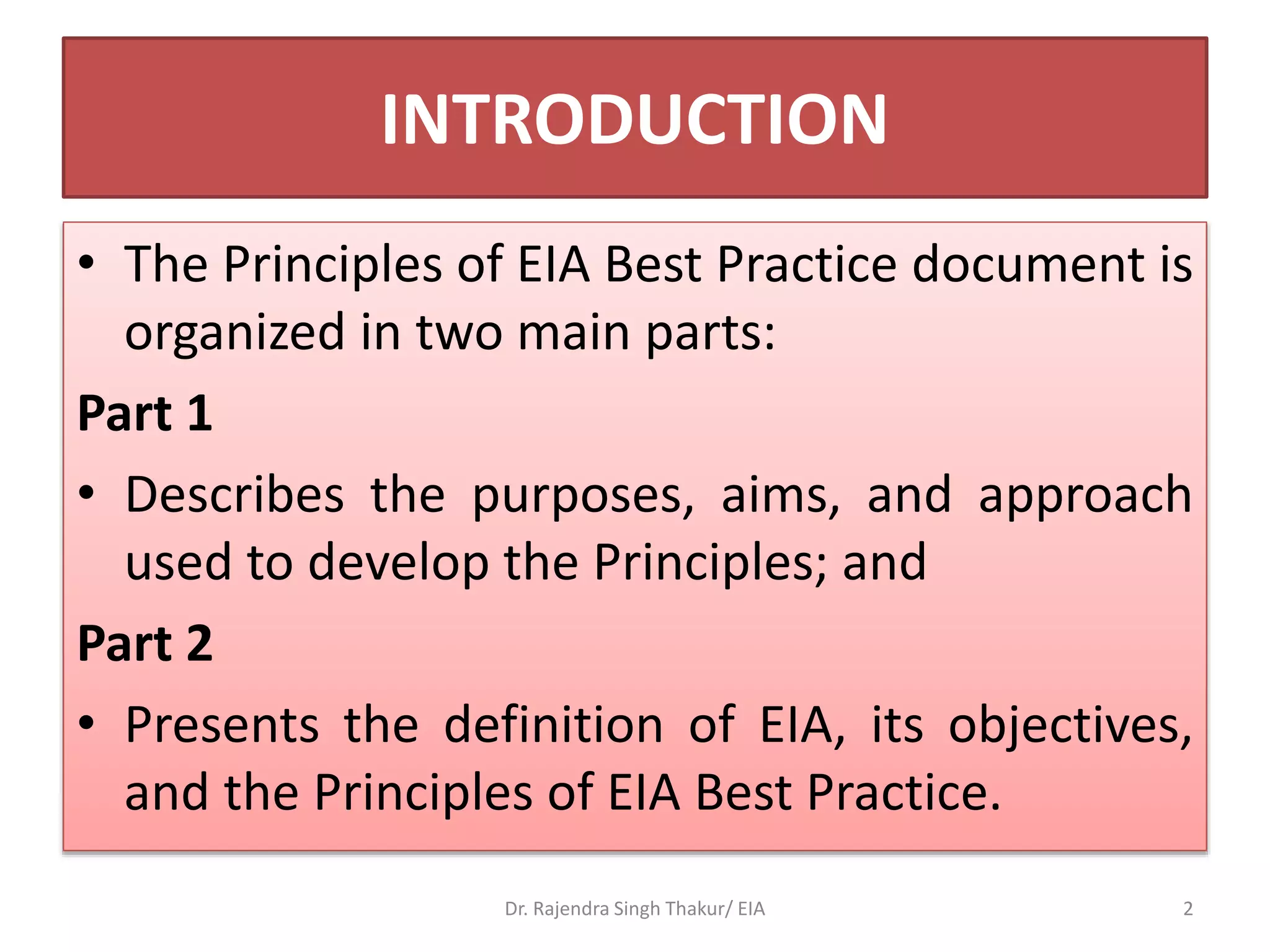 INTRODUCTION

• The Principles of EIA Best Practice document is organized in two main parts:

Part 1

• Describes the purposes, aims, and approach used to develop the Principles; and

Part 2

• Presents the definition of EIA, its objectives, and the Principles of EIA Best Practice.

Dr. Rajendra Singh Thakur/ EIA

2